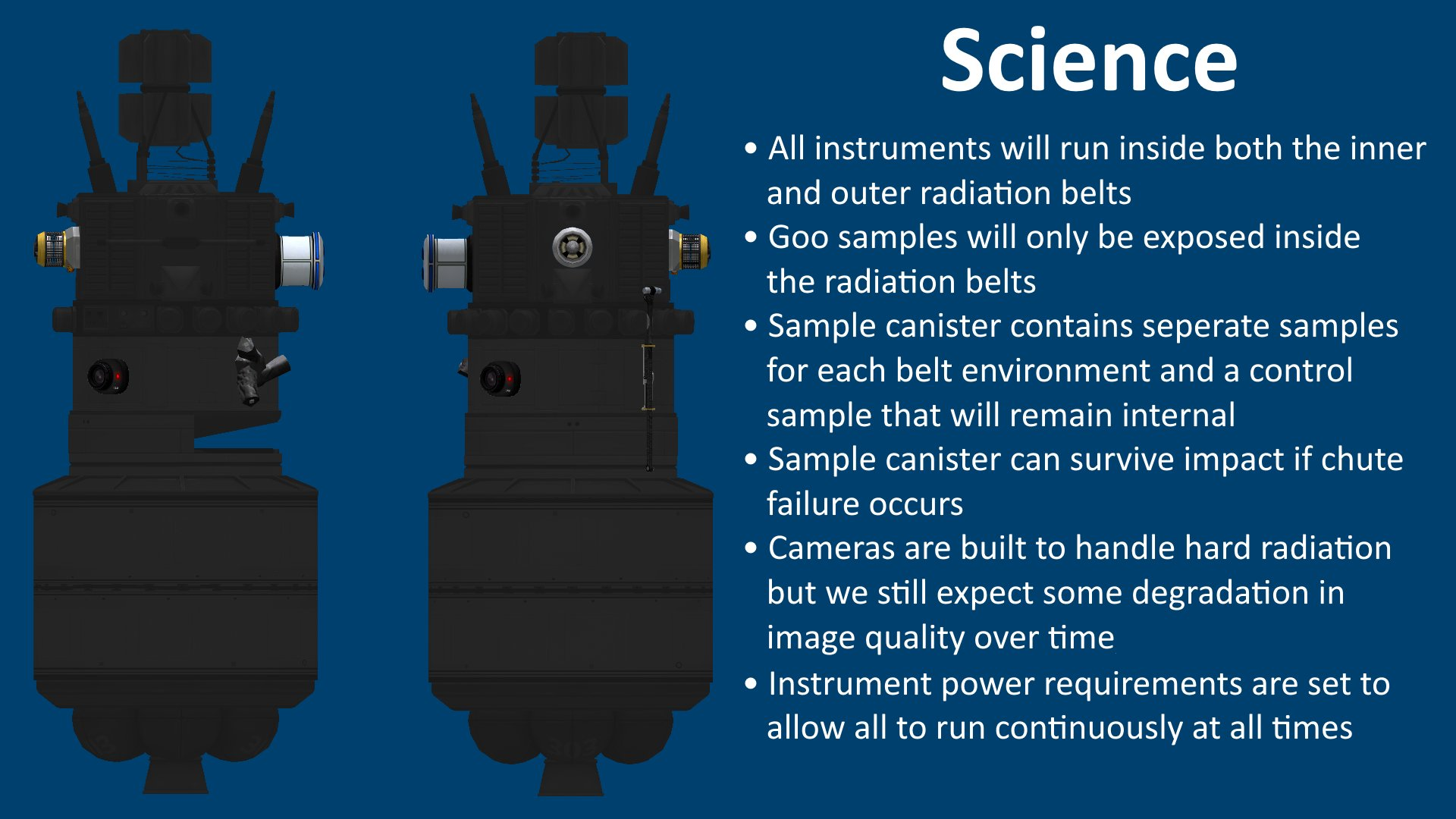 Science

• All instruments will run inside both the inner and outer radiation belts
• Goo samples will only be exposed inside the radiation belts
• Sample canister contains seperate samples for each belt environment and a control sample that will remain internal
• Sample canister can survive impact if chute failure occurs
• Cameras are built to handle hard radiation but we still expect some degradation in image quality over time
• Instrument power requirements are set to allow all to run continuously at all times